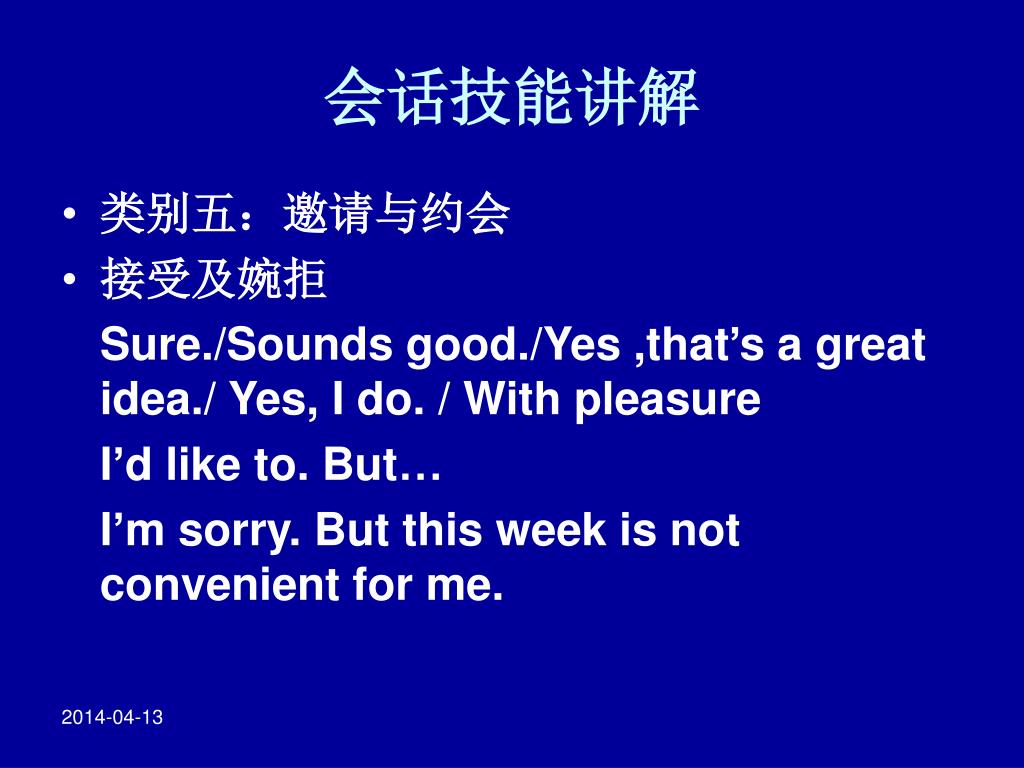 会话技能讲解

• 类别五：邀请与约会
• 接受及婉拒

Sure./Sounds good./Yes ,that’s a great idea./ Yes, I do. / With pleasure

I’d like to. But…

I’m sorry. But this week is not convenient for me.

2014-04-13